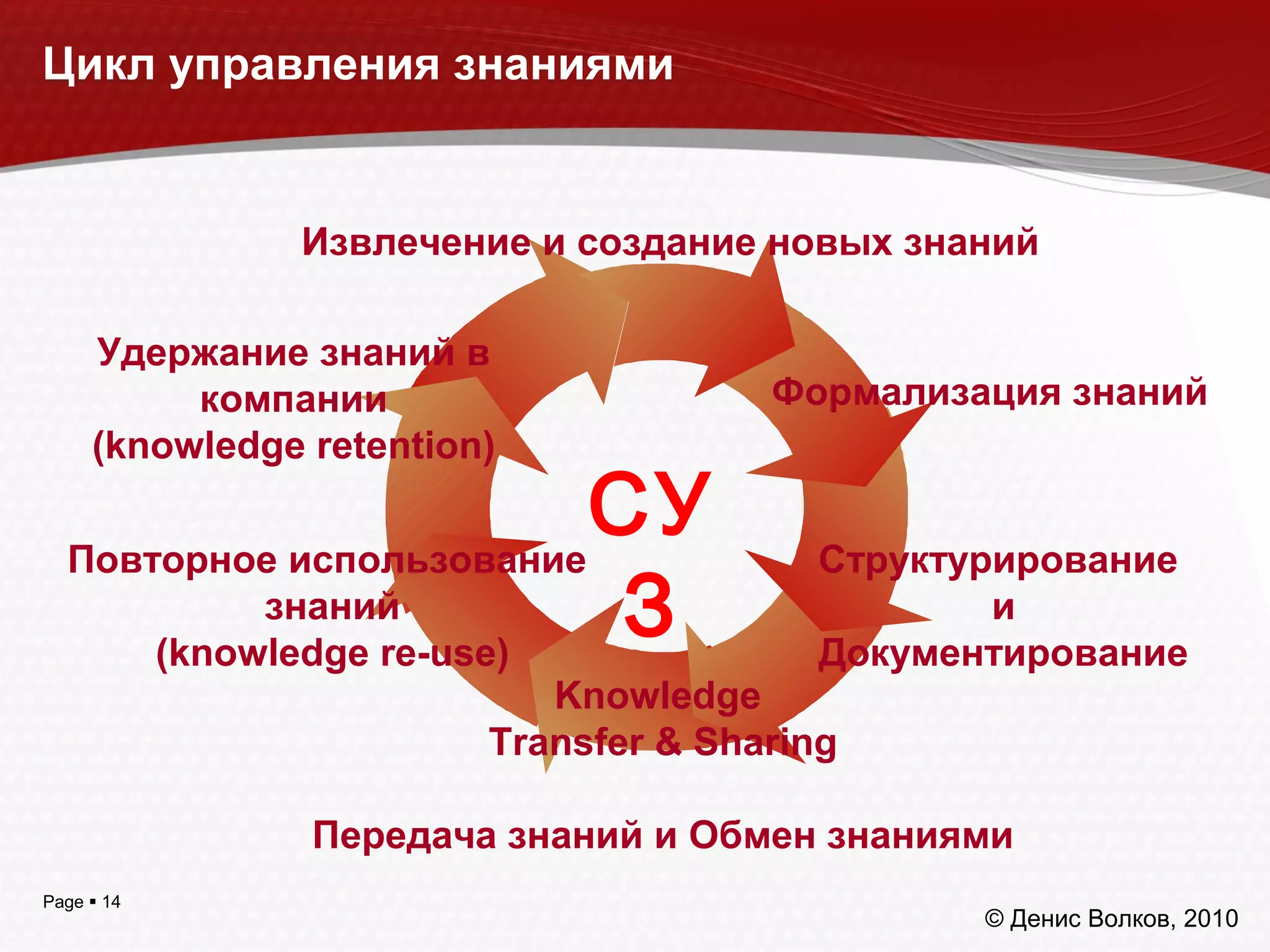 Цикл управления знаниями

Извлечение и создание новых знаний

Удержание знаний в компании (knowledge retention)

Формализация знаний

СУ
З

Повторное использование знаний (knowledge re-use)

Структурирование и Документирование

Knowledge Transfer & Sharing

Передача знаний и Обмен знаниями

Page ▪ 14

© Денис Волков, 2010